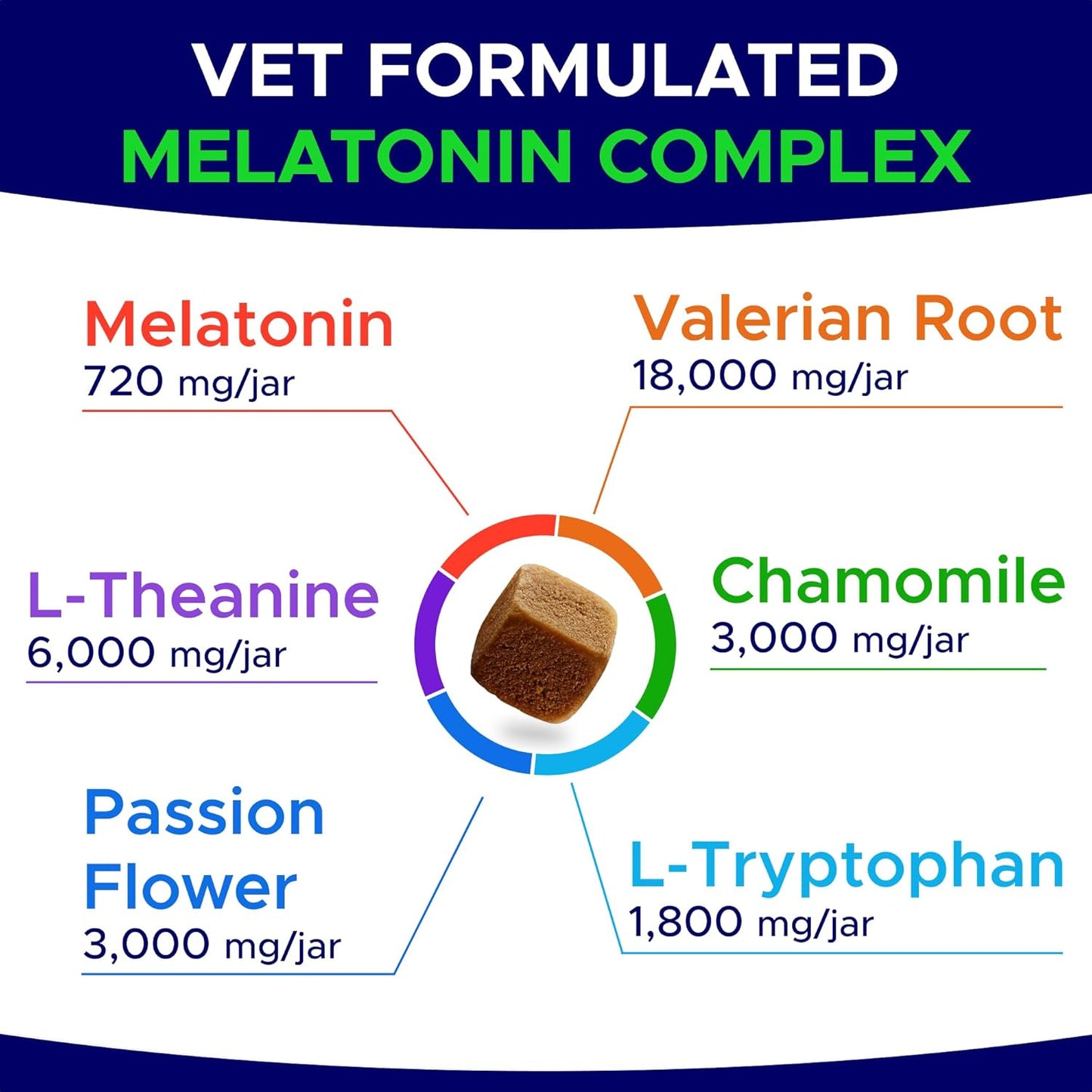 VET FORMULATED
MELATONIN COMPLEX

Melatonin
720 mg/jar

Valerian Root
18,000 mg/jar

L-Theanine
6,000 mg/jar

Chamomile
3,000 mg/jar

Passion Flower
3,000 mg/jar

L-Tryptophan
1,800 mg/jar